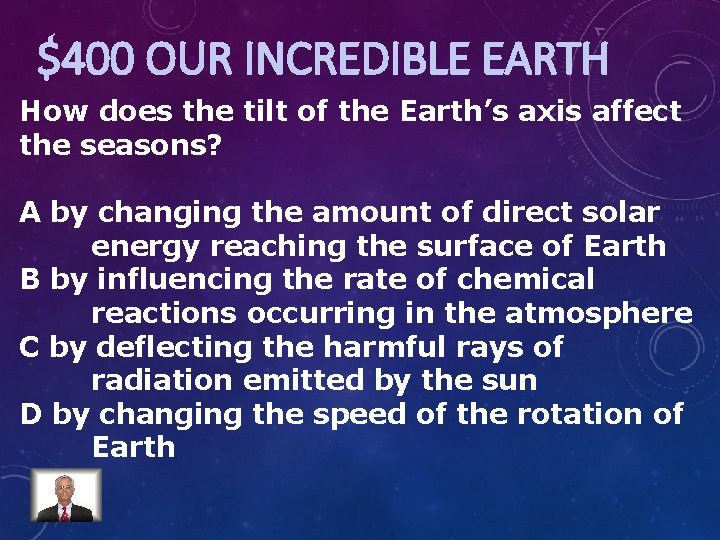 $400 OUR INCREDIBLE EARTH

How does the tilt of the Earth's axis affect the seasons?

A by changing the amount of direct solar energy reaching the surface of Earth
B by influencing the rate of chemical reactions occurring in the atmosphere
C by deflecting the harmful rays of radiation emitted by the sun
D by changing the speed of the rotation of Earth